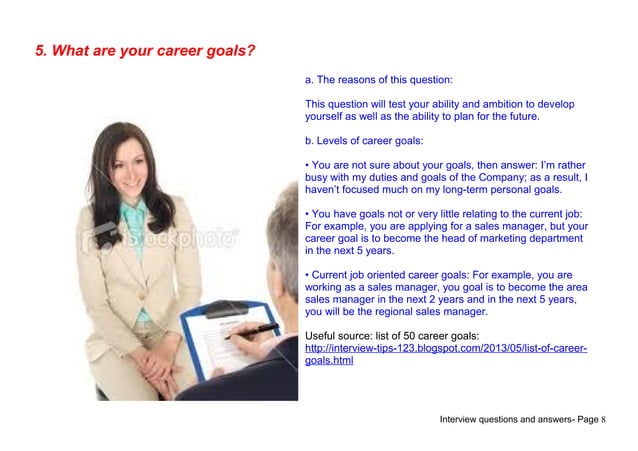 5. What are your career goals?

iStockphoto

a. The reasons of this question:

This question will test your ability and ambition to develop yourself as well as the ability to plan for the future.

b. Levels of career goals:

• You are not sure about your goals, then answer: I'm rather busy with my duties and goals of the Company; as a result, I haven't focused much on my long-term personal goals.

• You have goals not or very little relating to the current job: For example, you are applying for a sales manager, but your career goal is to become the head of marketing department in the next 5 years.

• Current job oriented career goals: For example, you are working as a sales manager, you goal is to become the area sales manager in the next 2 years and in the next 5 years, you will be the regional sales manager.

Useful source: list of 50 career goals: http://interview-tips-123.blogspot.com/2013/05/list-of-career-goals.html

Interview questions and answers- Page 8